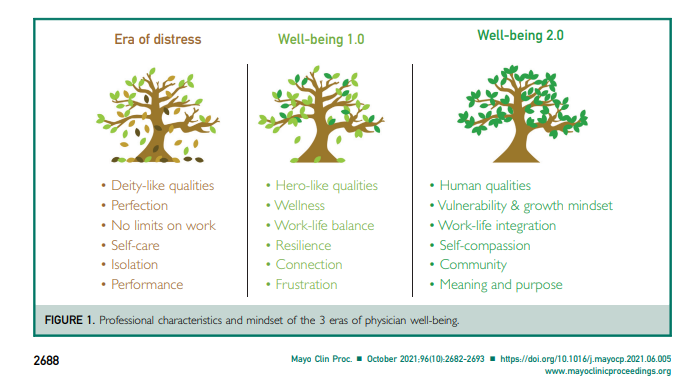 Era of distress

• Deity-like qualities
• Perfection
• No limits on work
• Self-care
• Isolation
• Performance

Well-being 1.0

• Hero-like qualities
• Wellness
• Work-life balance
• Resilience
• Connection
• Frustration

Well-being 2.0

• Human qualities
• Vulnerability & growth mindset
• Work-life integration
• Self-compassion
• Community
• Meaning and purpose

FIGURE 1. Professional characteristics and mindset of the 3 eras of physician well-being.

2688

Mayo Clin Proc. ■ October 2021;96(10):2682-2693 ■ https://doi.org/10.1016/j.mayocp.2021.06.005
www.mayoclinicproceedings.org